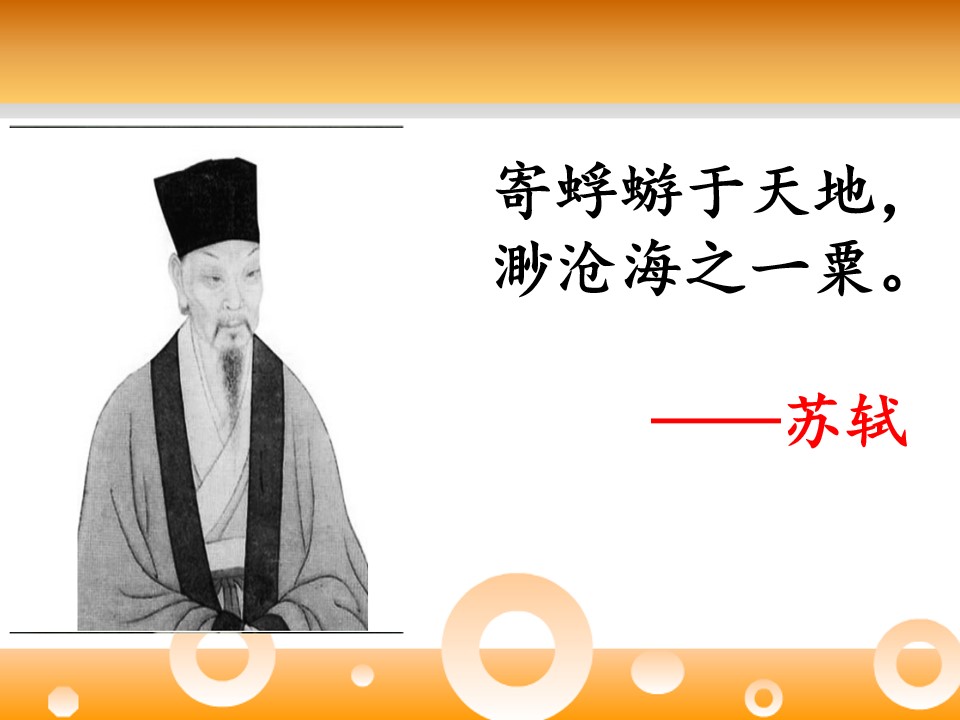 寄蜉蝣于天地，
渺沧海之一粟。

——苏轼